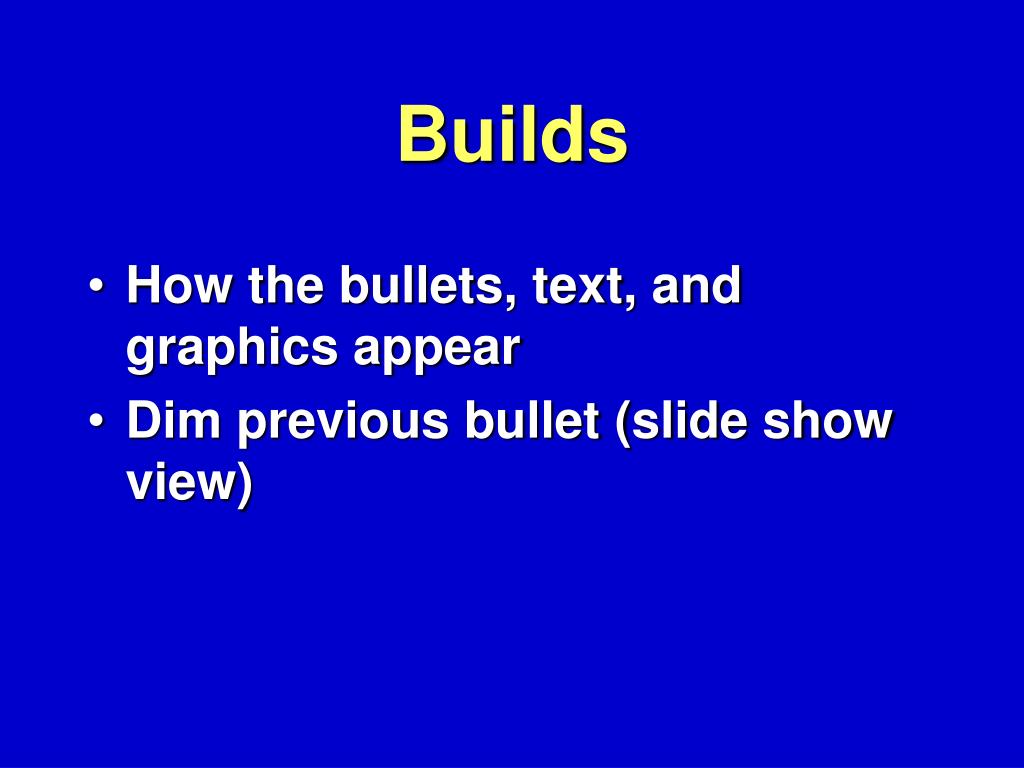 Builds

• How the bullets, text, and graphics appear
• Dim previous bullet (slide show view)